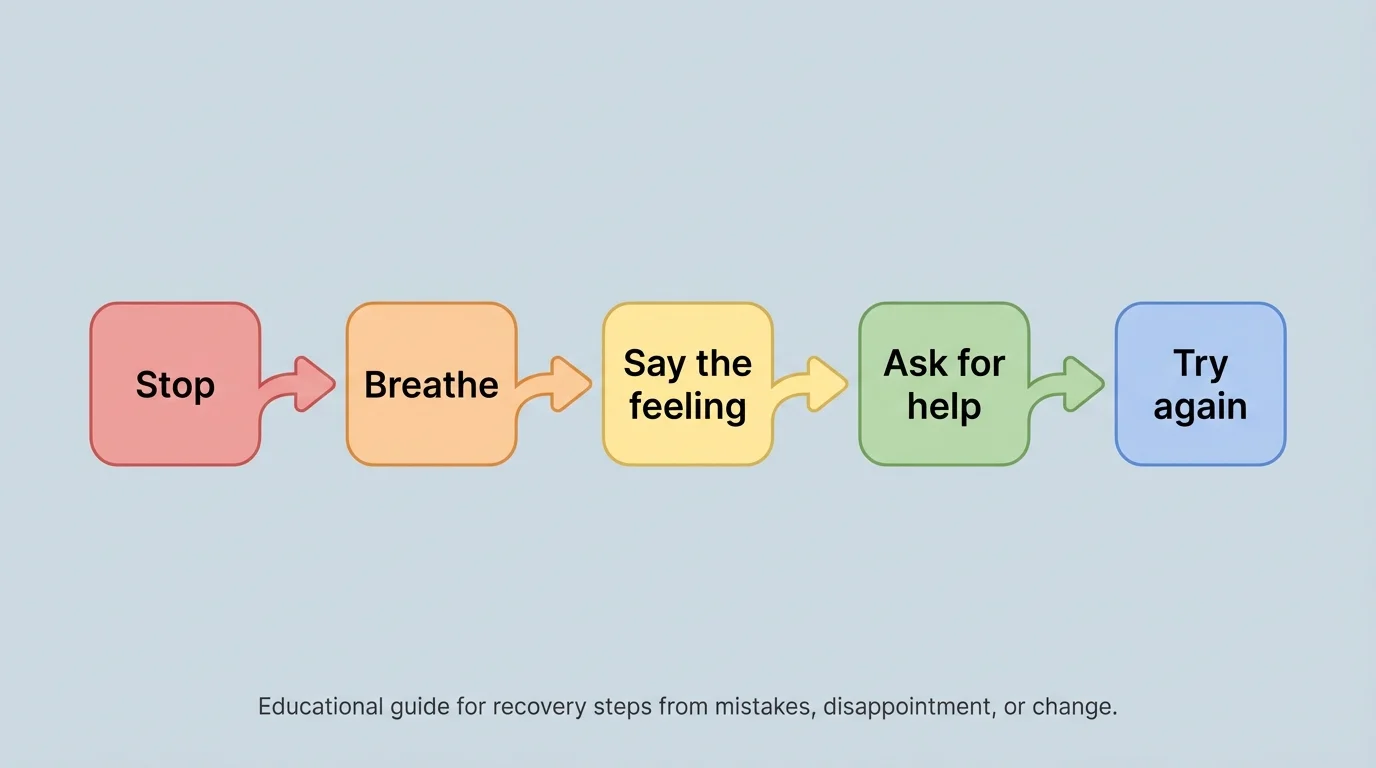 Stop

Breathe

Say the feeling

Ask for help

Try again

Educational guide for recovery steps from mistakes, disappointment, or change.